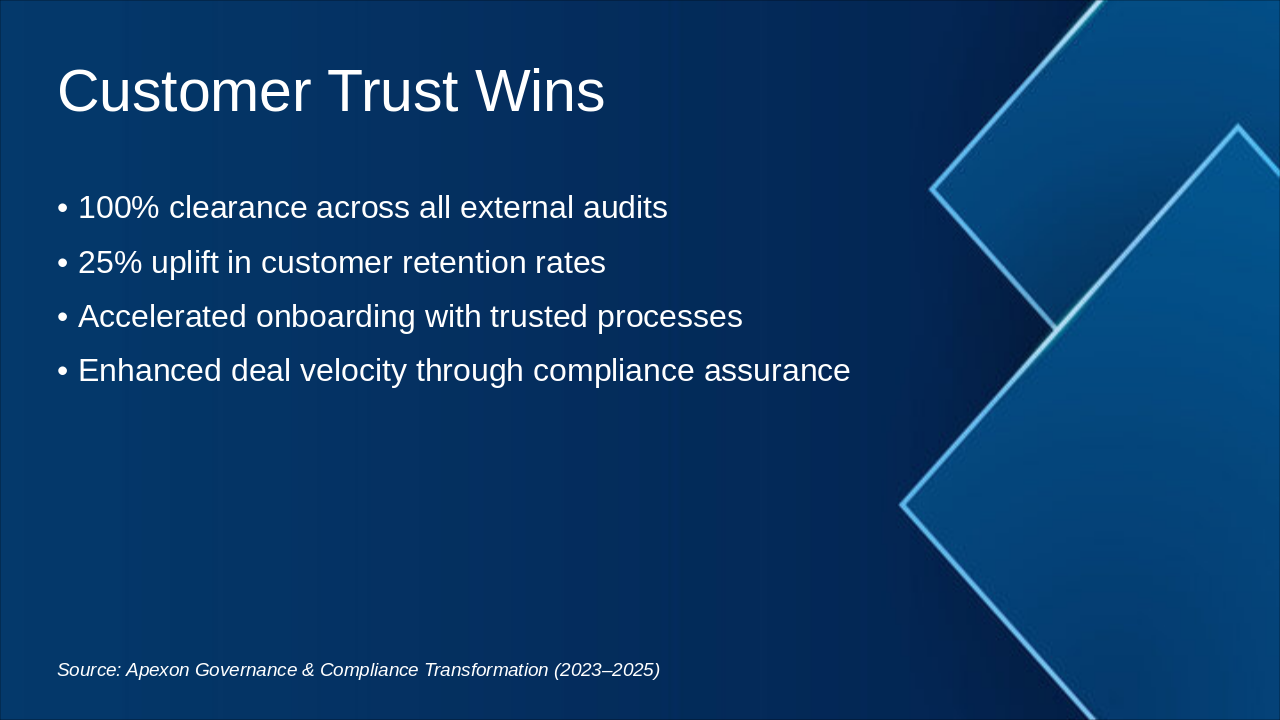 Customer Trust Wins

• 100% clearance across all external audits
• 25% uplift in customer retention rates
• Accelerated onboarding with trusted processes
• Enhanced deal velocity through compliance assurance

Source: Apexon Governance & Compliance Transformation (2023–2025)